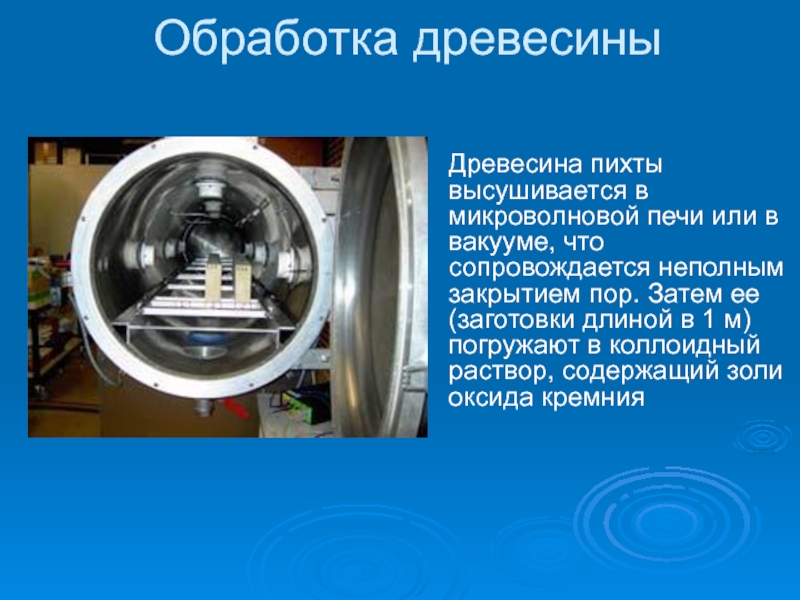 Обработка древесины

Древесина пихты высушивается в микроволновой печи или в вакууме, что сопровождается неполным закрытием пор. Затем ее (заготовки длиной в 1 м) погружают в коллоидный раствор, содержащий золи оксида кремния